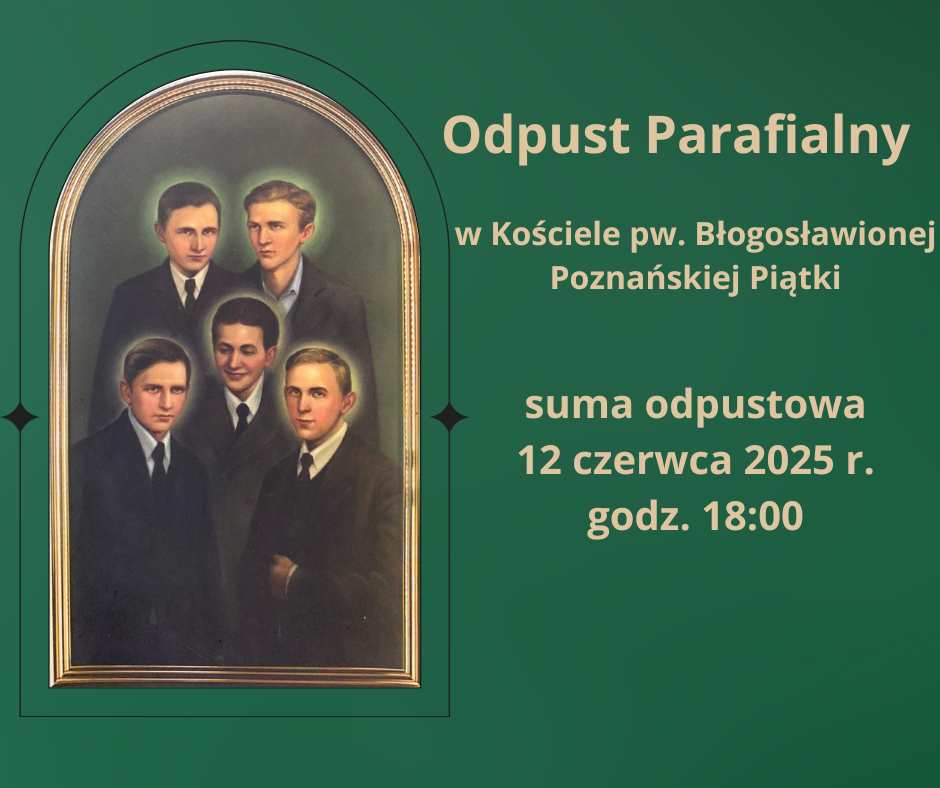 Odpust Parafialny

w Kościele pw. Błogosławionej Poznańskiej Piątki

suma odpustowa
12 czerwca 2025 r.
godz. 18:00